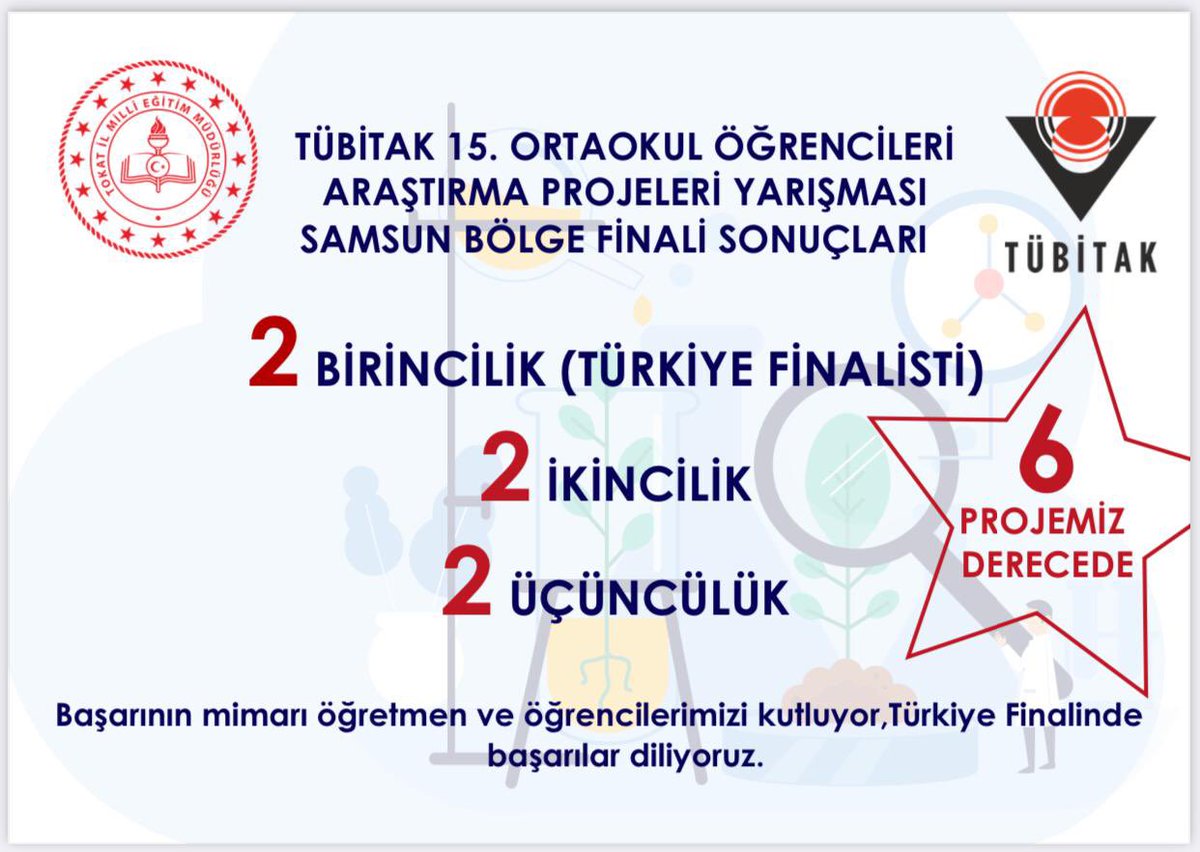 TOKAT İL MİLLİ EĞİTİM MÜDÜRLÜĞÜ

TÜBİTAK 15. ORTAOKUL ÖĞRENCİLERİ ARAŞTIRMA PROJELERİ YARIŞMASI SAMSUN BÖLGE FİNALİ SONUÇLARI

TÜBİTAK

2 BİRİNCİLİK (TÜRKİYE FİNALİSTİ)

2 İKİNCİLİK

2 ÜÇÜNCÜLÜK

6 PROJEMİZ DERECEDE

Başarının mimarı öğretmen ve öğrencilerimizi kutluyor,Türkiye Finalinde başarılar diliyoruz.